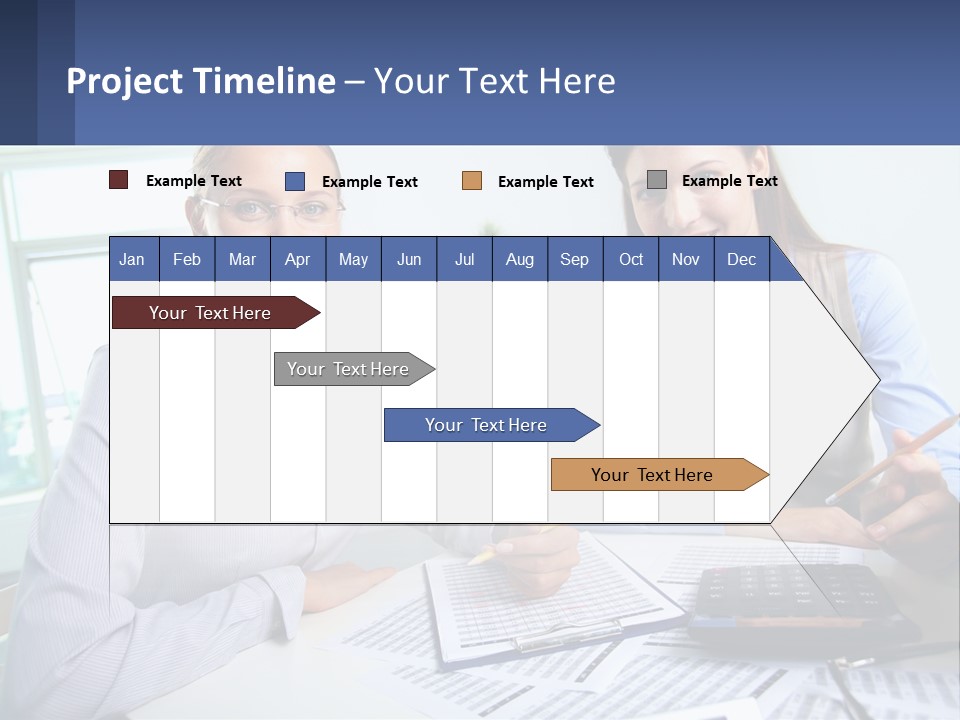 Project Timeline – Your Text Here

Example Text Example Text Example Text Example Text

| Jan | Feb | Mar | Apr | May | Jun | Jul | Aug | Sep | Oct | Nov | Dec |
|---|---|---|---|---|---|---|---|---|---|---|---|

Your Text Here

Your Text Here

Your Text Here

Your Text Here